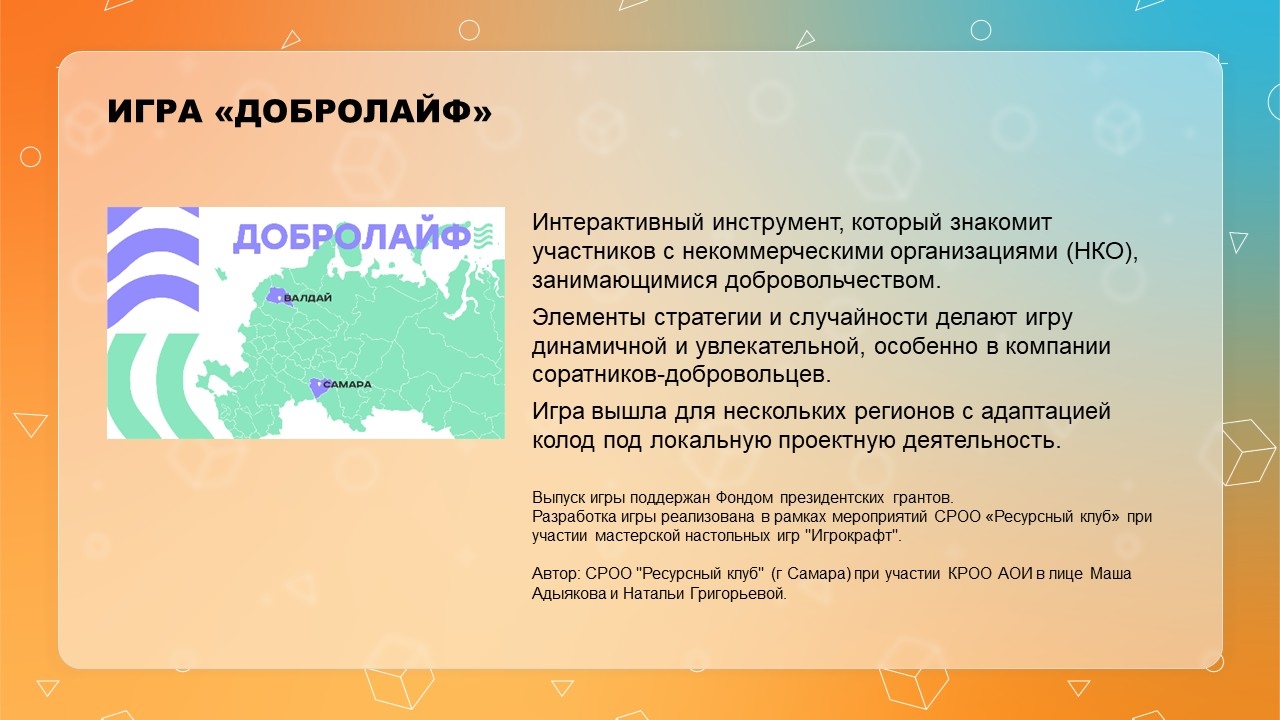 ИГРА «ДОБРОЛАЙФ»

ДОБРОЛАЙФ

ВАЛДАЙ

САМАРА

Интерактивный инструмент, который знакомит участников с некоммерческими организациями (НКО), занимающимися добровольчеством.

Элементы стратегии и случайности делают игру динамичной и увлекательной, особенно в компании соратников-добровольцев.

Игра вышла для нескольких регионов с адаптацией колод под локальную проектную деятельность.

Выпуск игры поддержан Фондом президентских грантов.
Разработка игры реализована в рамках мероприятий СРОО «Ресурсный клуб» при участии мастерской настольных игр "Игрокрафт".

Автор: СРОО "Ресурсный клуб" (г Самара) при участии КРОО АОИ в лице Маша Адыякова и Натальи Григорьевой.